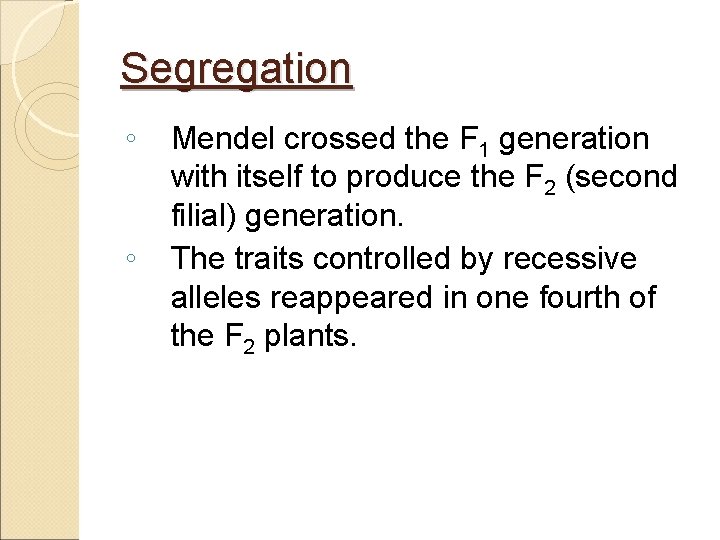 Segregation

◦ Mendel crossed the $F_1$ generation with itself to produce the $F_2$ (second filial) generation.

◦ The traits controlled by recessive alleles reappeared in one fourth of the $F_2$ plants.